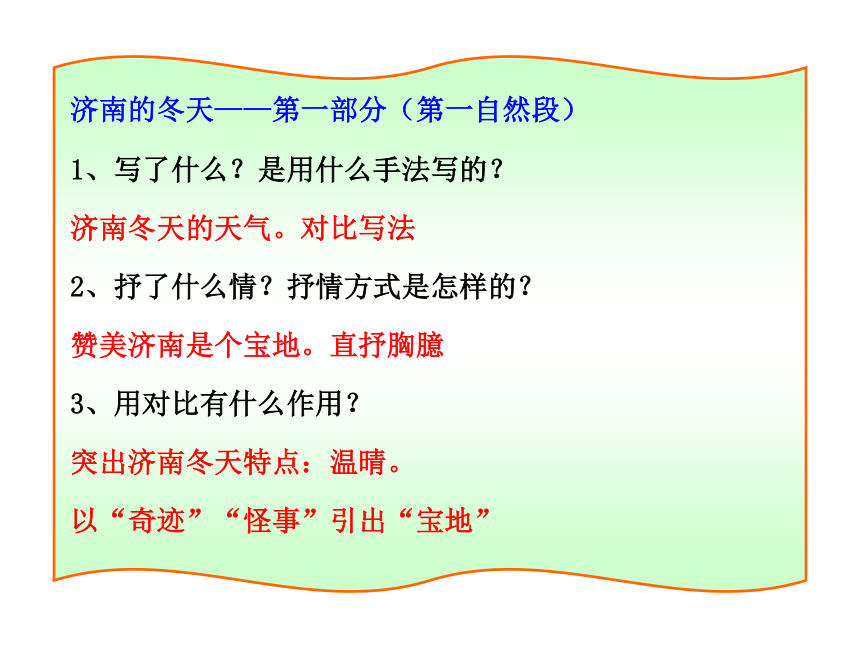 济南的冬天——第一部分（第一自然段）

1、写了什么？是用什么手法写的？

济南冬天的天气。对比写法

2、抒了什么情？抒情方式是怎样的？

赞美济南是个宝地。直抒胸臆

3、用对比有什么作用？

突出济南冬天特点：温晴。

以“奇迹”“怪事”引出“宝地”